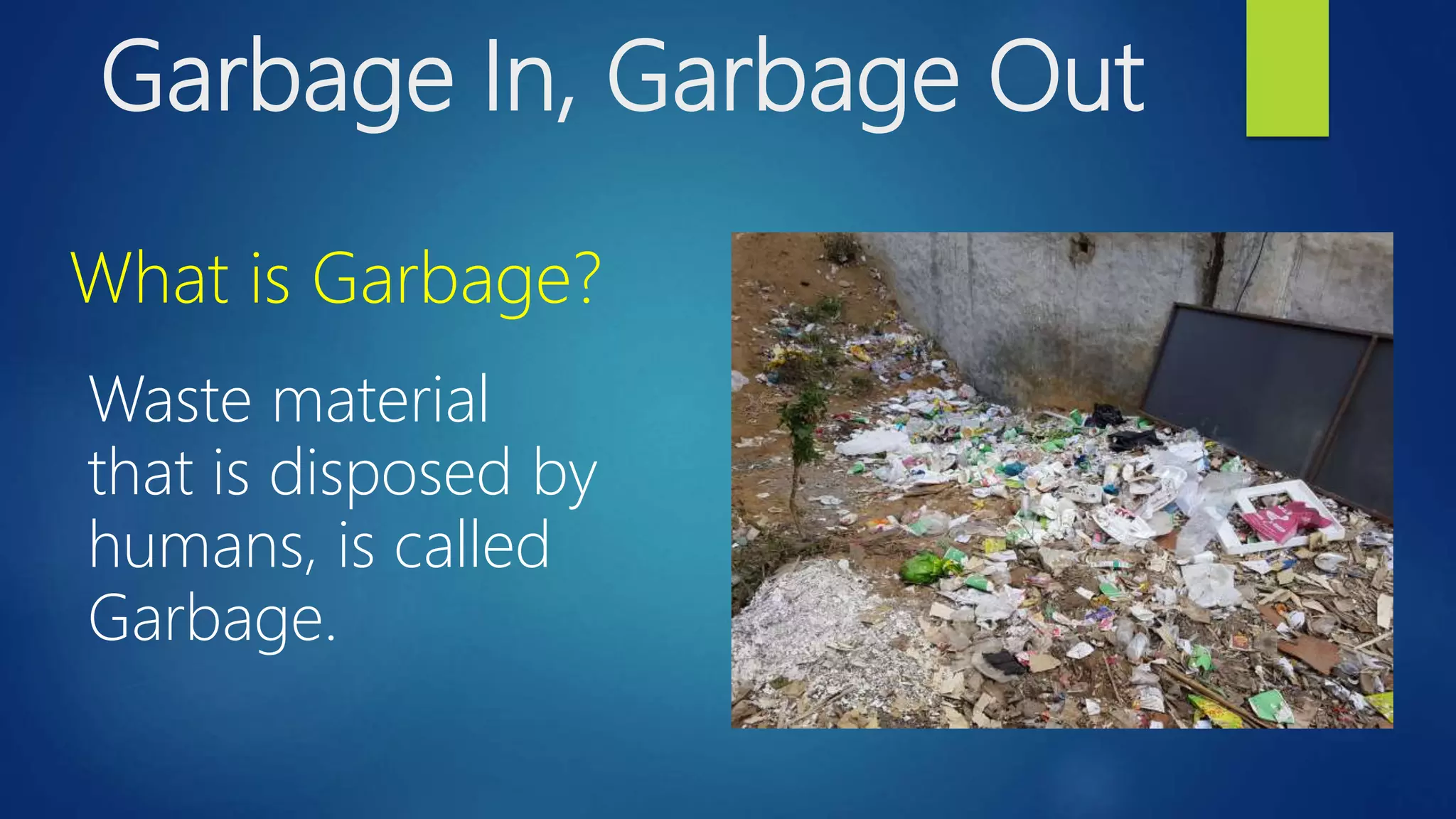 Garbage In, Garbage Out

What is Garbage?

Waste material that is disposed by humans, is called Garbage.